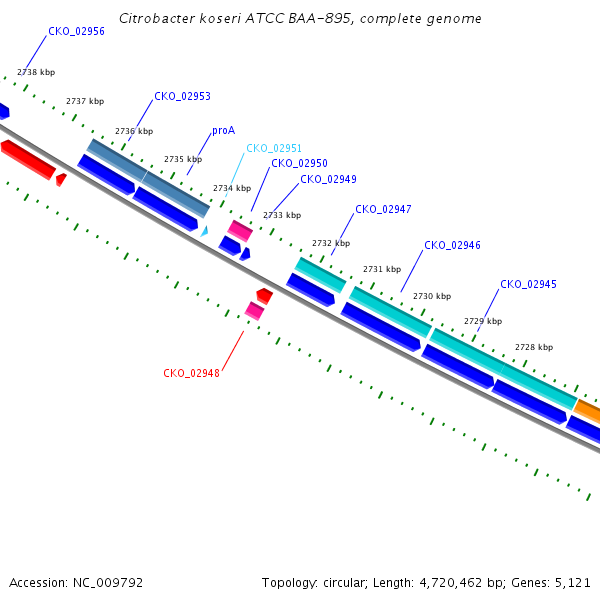 Citrobacter koseri ATCC BAA-895, complete genome

CKO_02956
2738 kbp
2737 kbp
CKO_02953
2736 kbp
proA
2735 kbp
CKO_02951
CKO_02950
CKO_02949
2734 kbp
2733 kbp
CKO_02947
2732 kbp
CKO_02946
2731 kbp
2730 kbp
CKO_02945
2729 kbp
2728 kbp
CKO_02948

Accession: NC_009792

Topology: circular; Length: 4,720,462 bp; Genes: 5,121